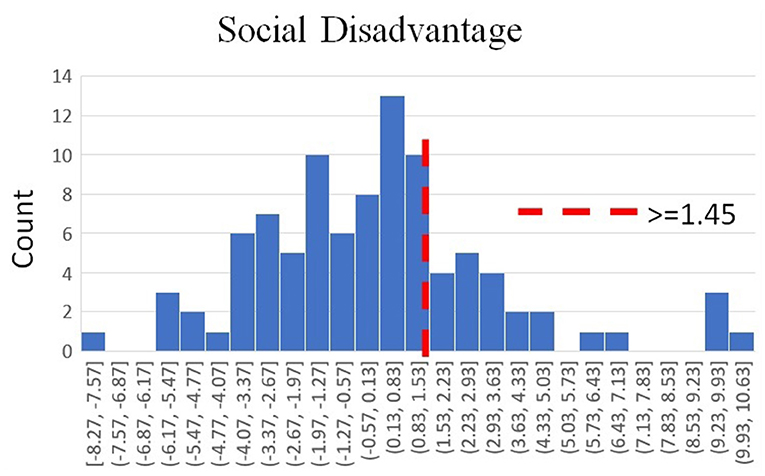 Social Disadvantage

Count

14
12
10
8
6
4
2
0

>=1.45

[-8.27, -7.57]
(-7.57, -6.87]
(-6.87, -6.17]
(-6.17, -5.47]
(-5.47, -4.77]
(-4.77, -4.07]
(-4.07, -3.37]
(-3.37, -2.67]
(-2.67, -1.97]
(-1.97, -1.27]
(-1.27, -0.57]
(-0.57, 0.13]
(0.13, 0.83]
(0.83, 1.53]
(1.53, 2.23]
(2.23, 2.93]
(2.93, 3.63]
(3.63, 4.33]
(4.33, 5.03]
(5.03, 5.73]
(5.73, 6.43]
(6.43, 7.13]
(7.13, 7.83]
(7.83, 8.53]
(8.53, 9.23]
(9.23, 9.93]
(9.93, 10.63]